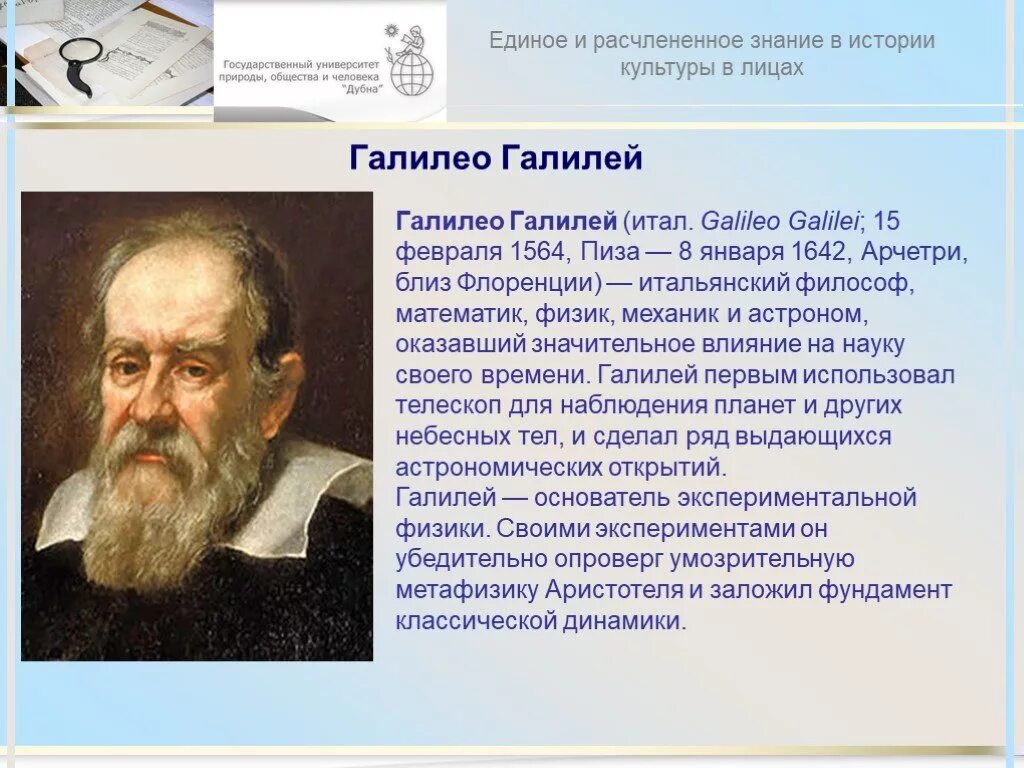 Государственный университет природы, общества и человека "Дубна"

Единое и расчлененное знание в истории культуры в лицах

Галилео Галилей

Галилео Галилей (итал. Galileo Galilei; 15 февраля 1564, Пиза — 8 января 1642, Арчетри, близ Флоренции) — итальянский философ, математик, физик, механик и астроном, оказавший значительное влияние на науку своего времени. Галилей первым использовал телескоп для наблюдения планет и других небесных тел, и сделал ряд выдающихся астрономических открытий.
Галилей — основатель экспериментальной физики. Своими экспериментами он убедительно опроверг умозрительную метафизику Аристотеля и заложил фундамент классической динамики.